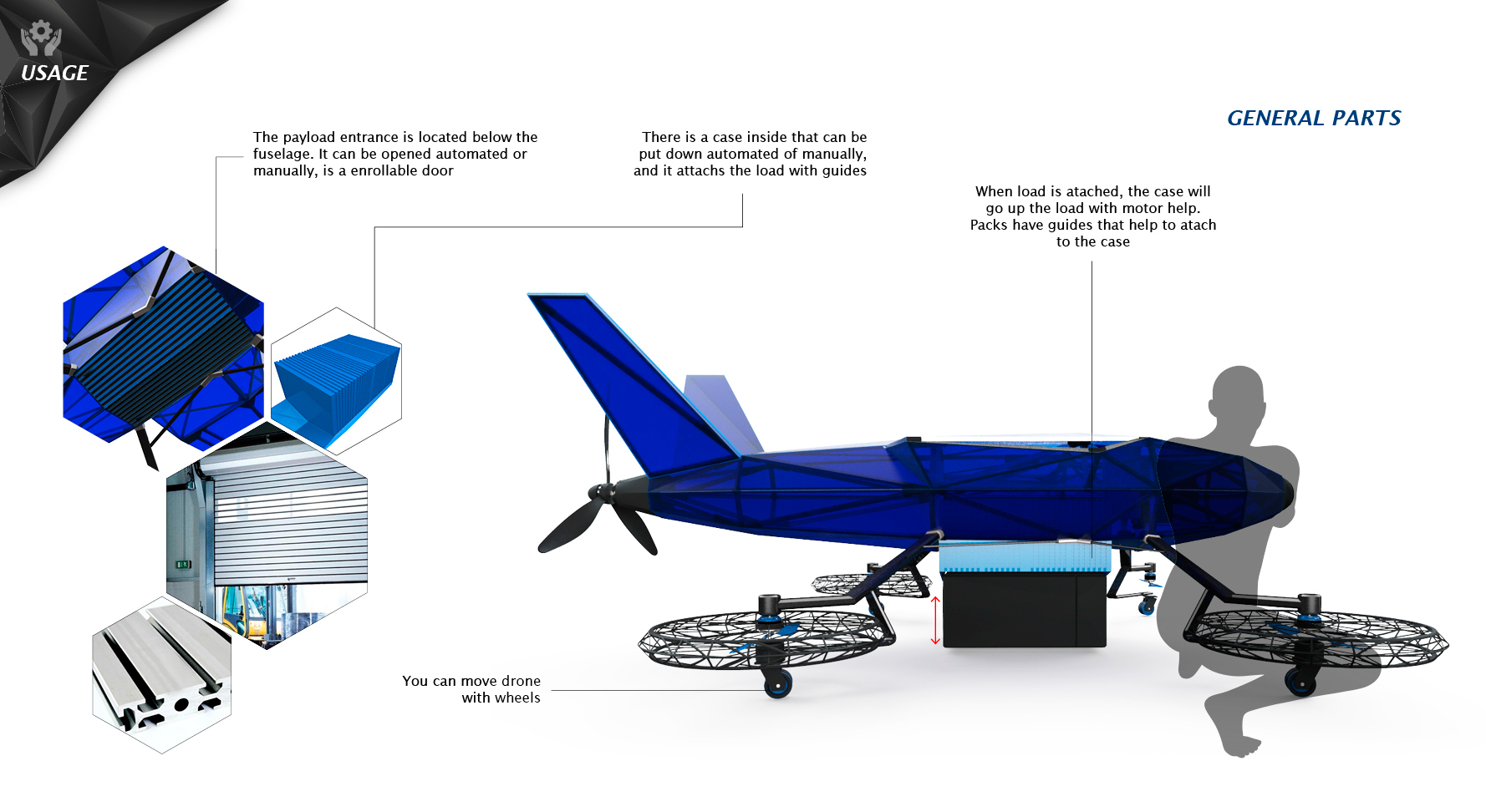 USAGE

GENERAL PARTS

The payload entrance is located below the fuselage. It can be opened automated or manually, is a enrollable door

There is a case inside that can be put down automated of manually, and it attachs the load with guides

When load is atached, the case will go up the load with motor help. Packs have guides that help to atach to the case

You can move drone with wheels